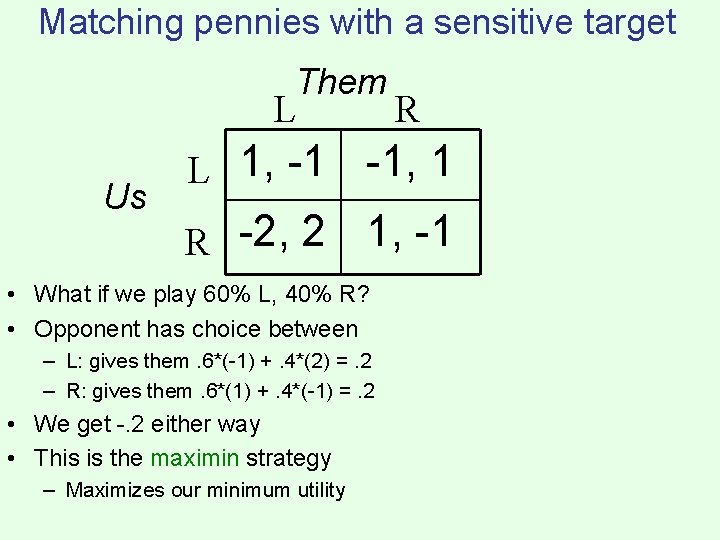 Matching pennies with a sensitive target

Them

Us

|  | L | R |
|---|---|---|
| L | 1, -1 | -1, 1 |
| R | -2, 2 | 1, -1 |

• What if we play 60% L, 40% R?
• Opponent has choice between
 – L: gives them .6*(-1) + .4*(2) = .2
 – R: gives them .6*(1) + .4*(-1) = .2
• We get -.2 either way
• This is the maximin strategy
 – Maximizes our minimum utility